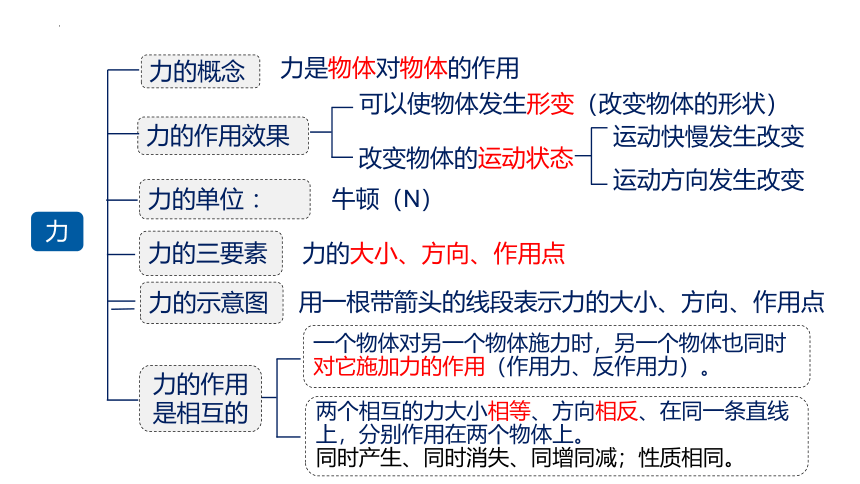 力

力的概念　力是物体对物体的作用

力的作用效果
可以使物体发生形变（改变物体的形状）
改变物体的运动状态
运动快慢发生改变
运动方向发生改变

力的单位：　牛顿（N）

力的三要素　力的大小、方向、作用点

力的示意图　用一根带箭头的线段表示力的大小、方向、作用点

力的作用是相互的
一个物体对另一个物体施力时，另一个物体也同时对它施加力的作用（作用力、反作用力）。
两个相互的力大小相等、方向相反、在同一条直线上，分别作用在两个物体上。
同时产生、同时消失、同增同减；性质相同。